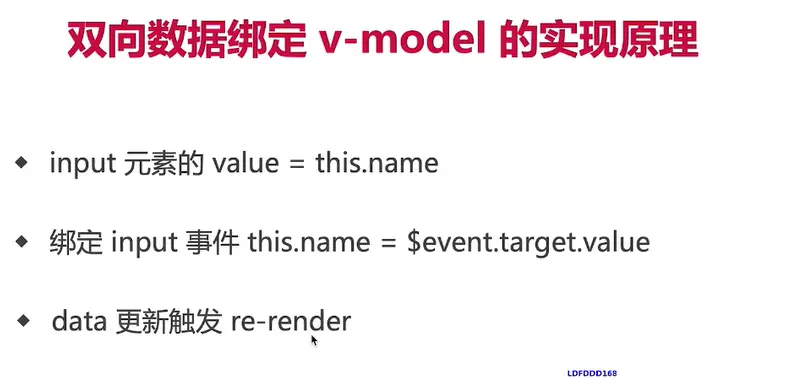 双向数据绑定 v-model 的实现原理

◆ input 元素的 value = this.name

◆ 绑定 input 事件 this.name = \$event.target.value

◆ data 更新触发 re-render

LDFDDD168